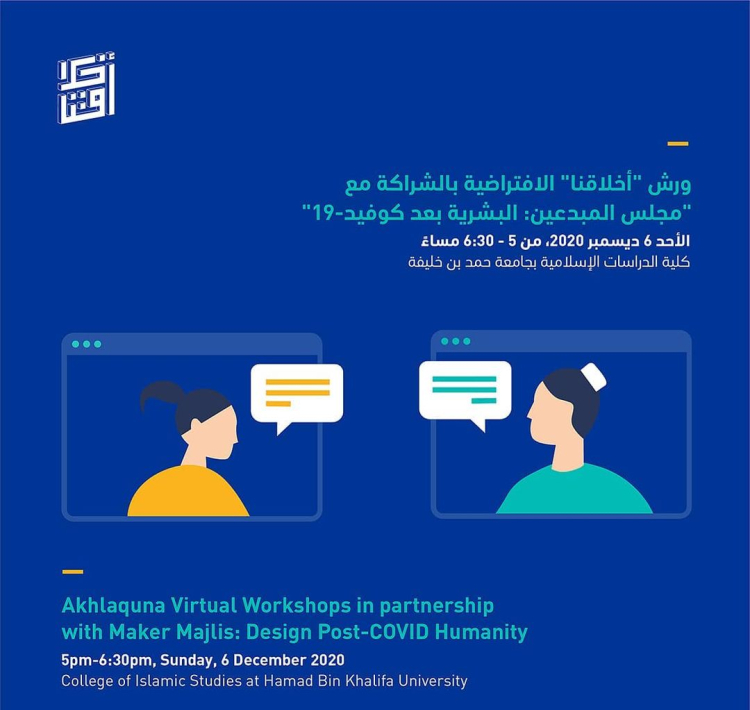 أخلاقنا

ورش "أخلاقنا" الافتراضية بالشراكة مع "مجلس المبدعين: البشرية بعد كوفيد-19"
الأحد 6 ديسمبر 2020، من 5 - 6:30 مساءً
كلية الدراسات الإسلامية بجامعة حمد بن خليفة

Akhlaquna Virtual Workshops in partnership with Maker Majlis: Design Post-COVID Humanity
5pm-6:30pm, Sunday, 6 December 2020
College of Islamic Studies at Hamad Bin Khalifa University